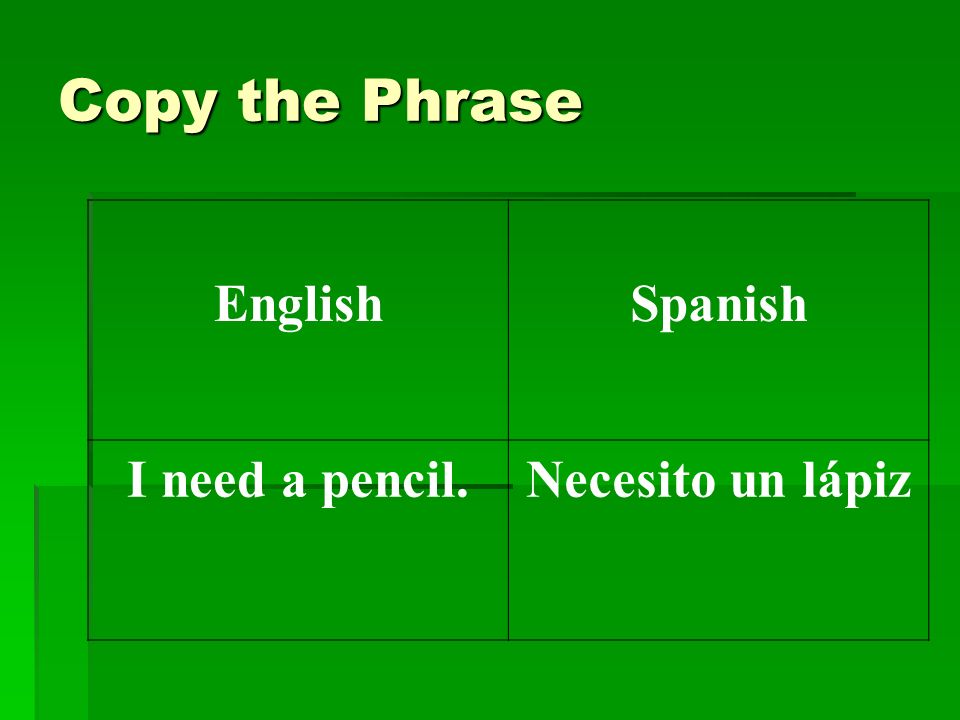 Copy the Phrase

| English | Spanish |
|---|---|
| I need a pencil. | Necesito un lápiz |